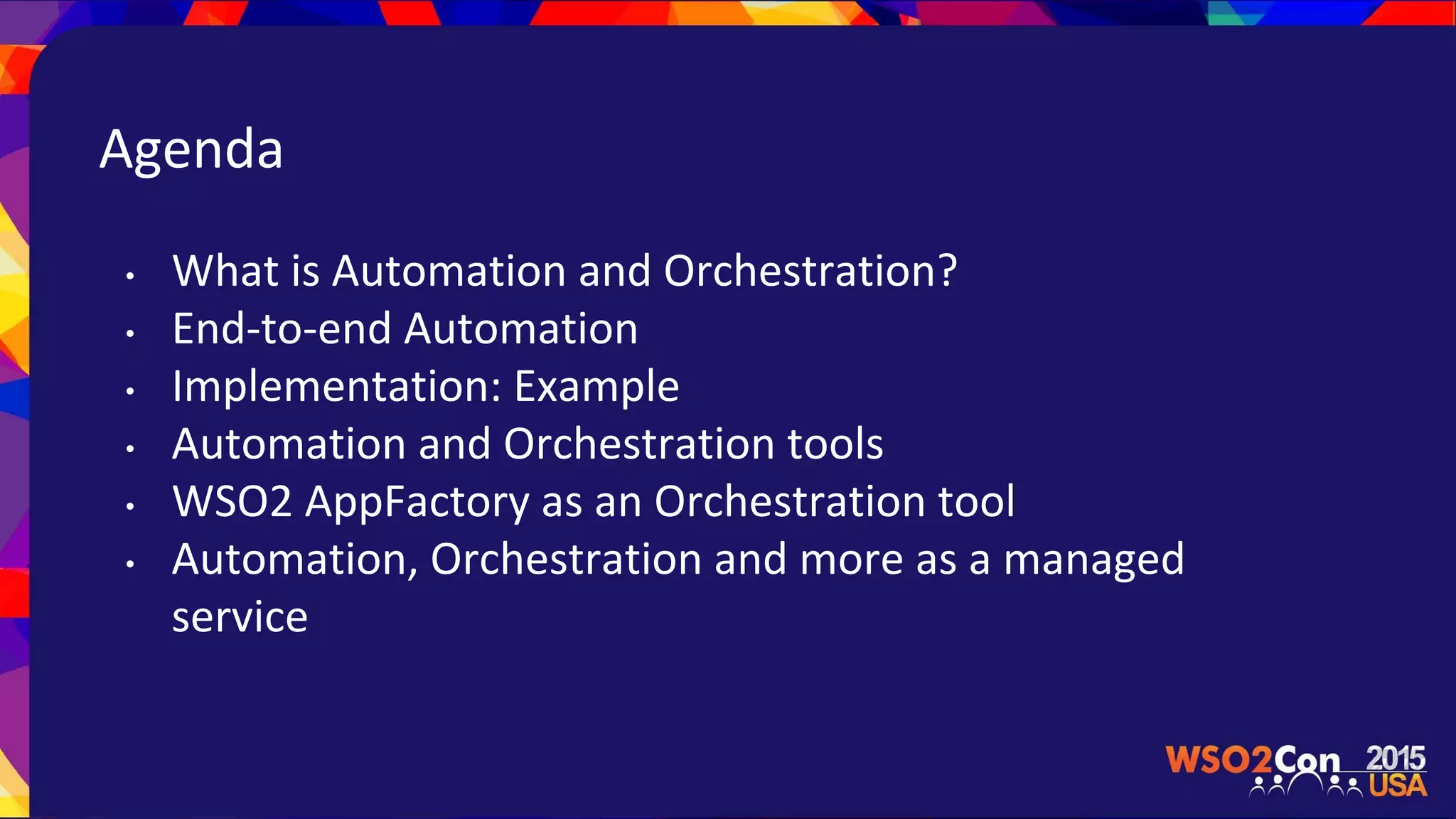 Agenda

• What is Automation and Orchestration?
• End-to-end Automation
• Implementation: Example
• Automation and Orchestration tools
• WSO2 AppFactory as an Orchestration tool
• Automation, Orchestration and more as a managed service

WSO2Con 2015 USA